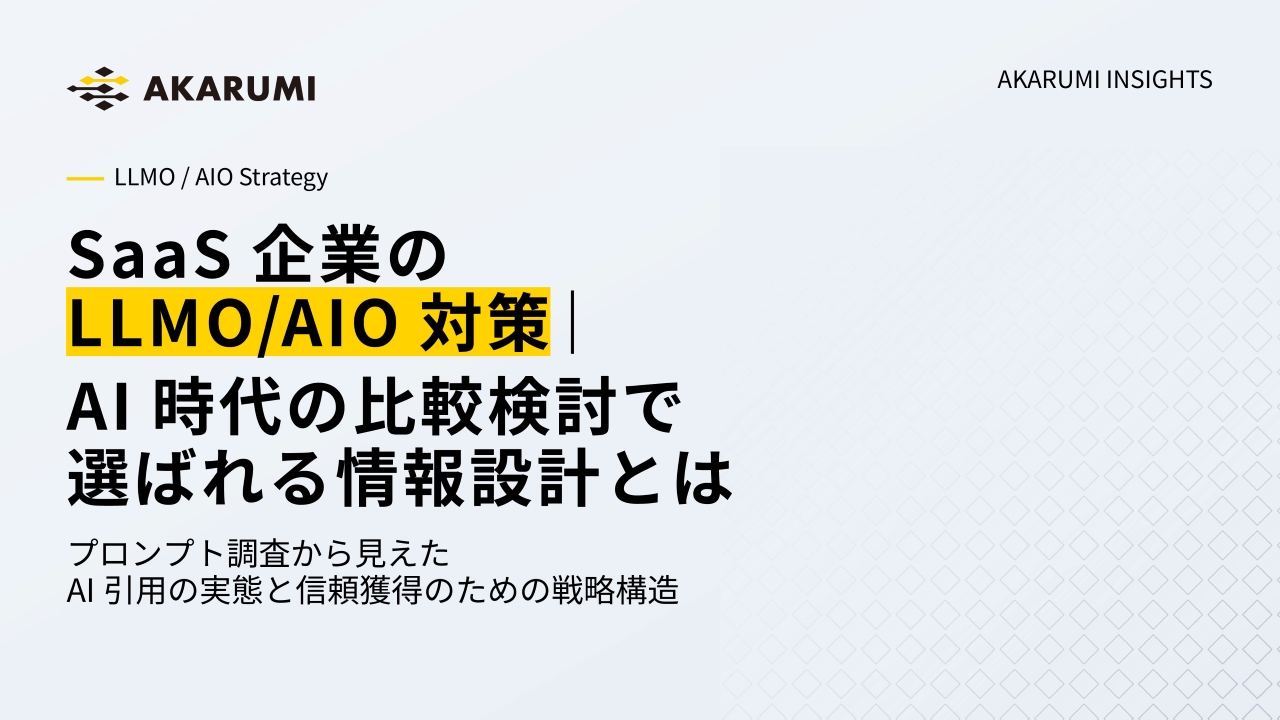 AKARUMI

AKARUMI INSIGHTS

LLMO / AIO Strategy

SaaS 企業の
LLMO/AIO 対策｜
AI 時代の比較検討で
選ばれる情報設計とは

プロンプト調査から見えた
AI 引用の実態と信頼獲得のための戦略構造